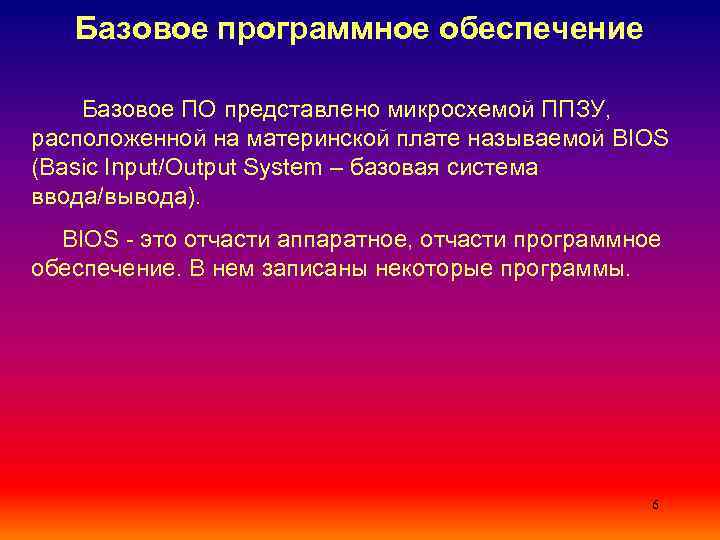 Базовое программное обеспечение

Базовое ПО представлено микросхемой ППЗУ, расположенной на материнской плате называемой BIOS (Basic Input/Output System – базовая система ввода/вывода).

BIOS - это отчасти аппаратное, отчасти программное обеспечение. В нем записаны некоторые программы.

6